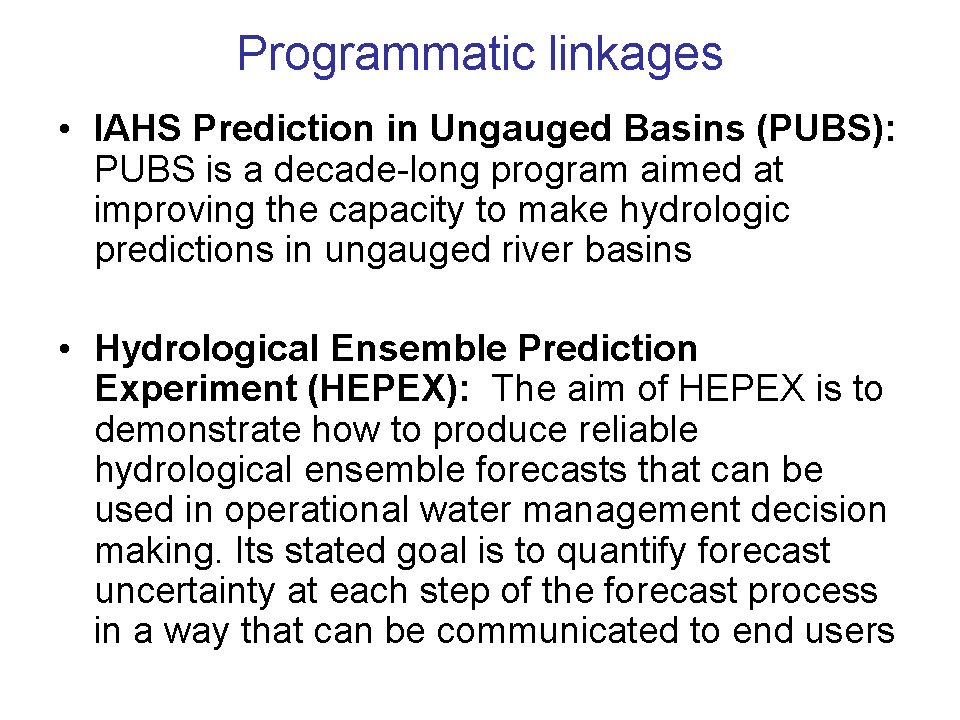 Programmatic linkages

• IAHS Prediction in Ungauged Basins (PUBS): PUBS is a decade-long program aimed at improving the capacity to make hydrologic predictions in ungauged river basins

• Hydrological Ensemble Prediction Experiment (HEPEX): The aim of HEPEX is to demonstrate how to produce reliable hydrological ensemble forecasts that can be used in operational water management decision making. Its stated goal is to quantify forecast uncertainty at each step of the forecast process in a way that can be communicated to end users